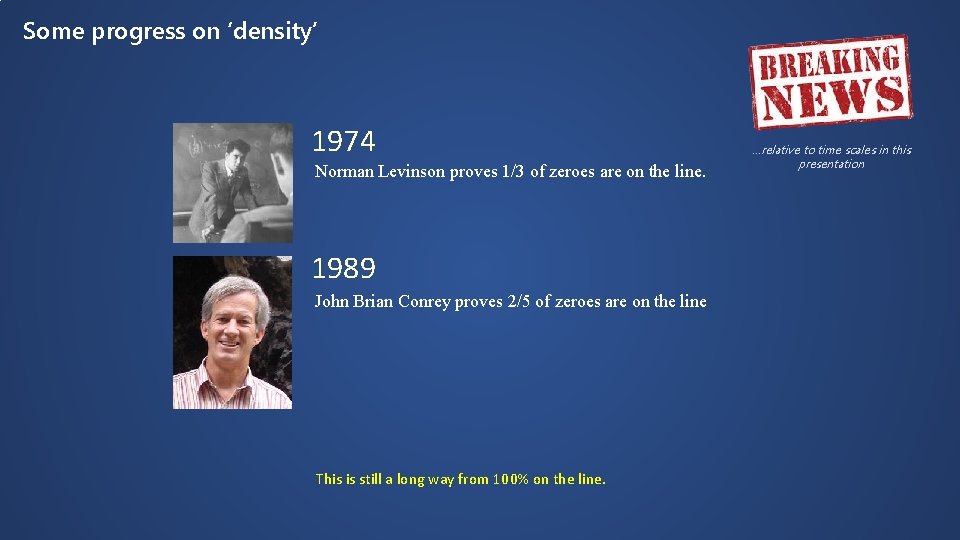 Some progress on 'density'

BREAKING NEWS

…relative to time scales in this presentation

1974

Norman Levinson proves 1/3 of zeroes are on the line.

1989

John Brian Conrey proves 2/5 of zeroes are on the line

This is still a long way from 100% on the line.